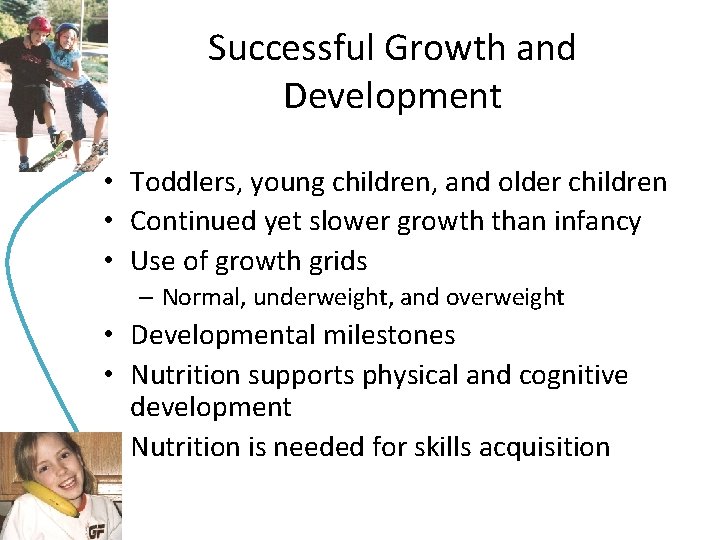 Successful Growth and Development

• Toddlers, young children, and older children
• Continued yet slower growth than infancy
• Use of growth grids
  – Normal, underweight, and overweight
• Developmental milestones
• Nutrition supports physical and cognitive development
Nutrition is needed for skills acquisition